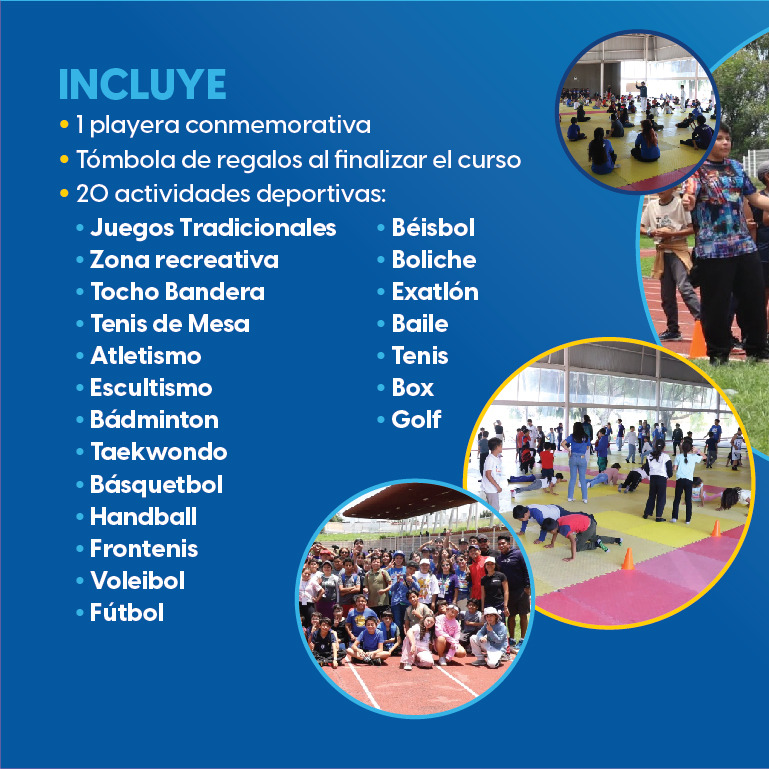 INCLUYE

• 1 playera conmemorativa
• Tómbola de regalos al finalizar el curso
• 20 actividades deportivas:

• Juegos Tradicionales
• Zona recreativa
• Tocho Bandera
• Tenis de Mesa
• Atletismo
• Escultismo
• Bádminton
• Taekwondo
• Básquetbol
• Handball
• Frontenis
• Voleibol
• Fútbol

• Béisbol
• Boliche
• Exatlón
• Baile
• Tenis
• Box
• Golf